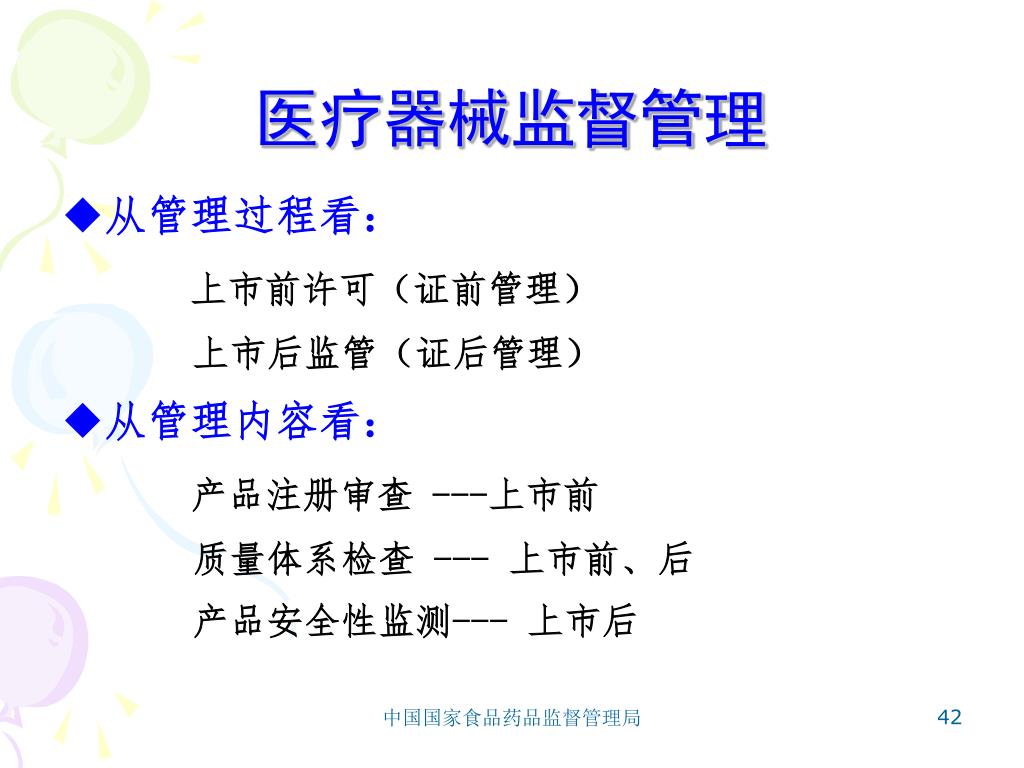 医疗器械监督管理

◆从管理过程看：

上市前许可（证前管理）

上市后监管（证后管理）

◆从管理内容看：

产品注册审查 ---上市前

质量体系检查 --- 上市前、后

产品安全性监测--- 上市后

中国国家食品药品监督管理局

42